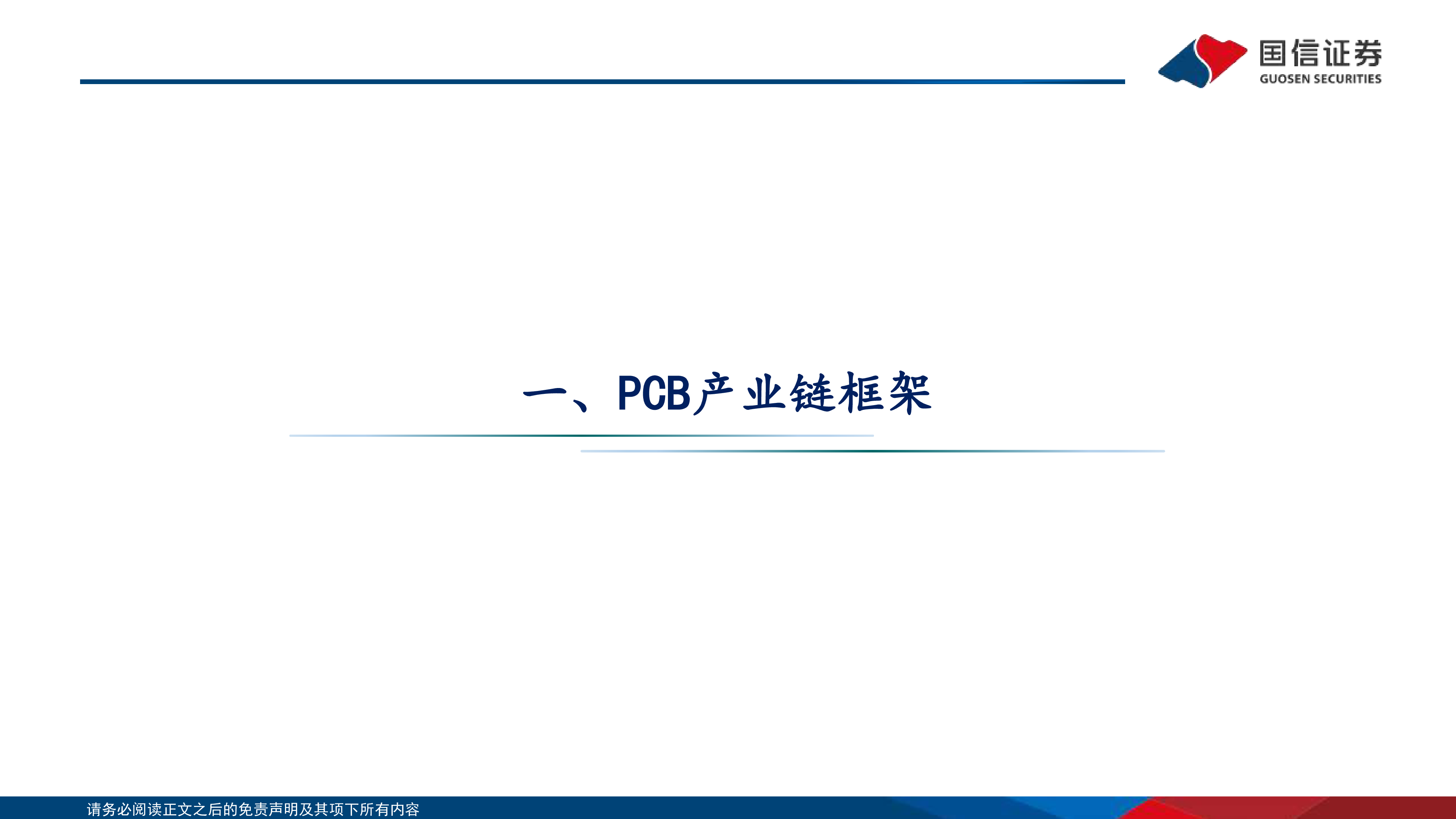 国信证券
GUOSEN SECURITIES

一、PCB产业链框架

请务必阅读正文之后的免责声明及其项下所有内容